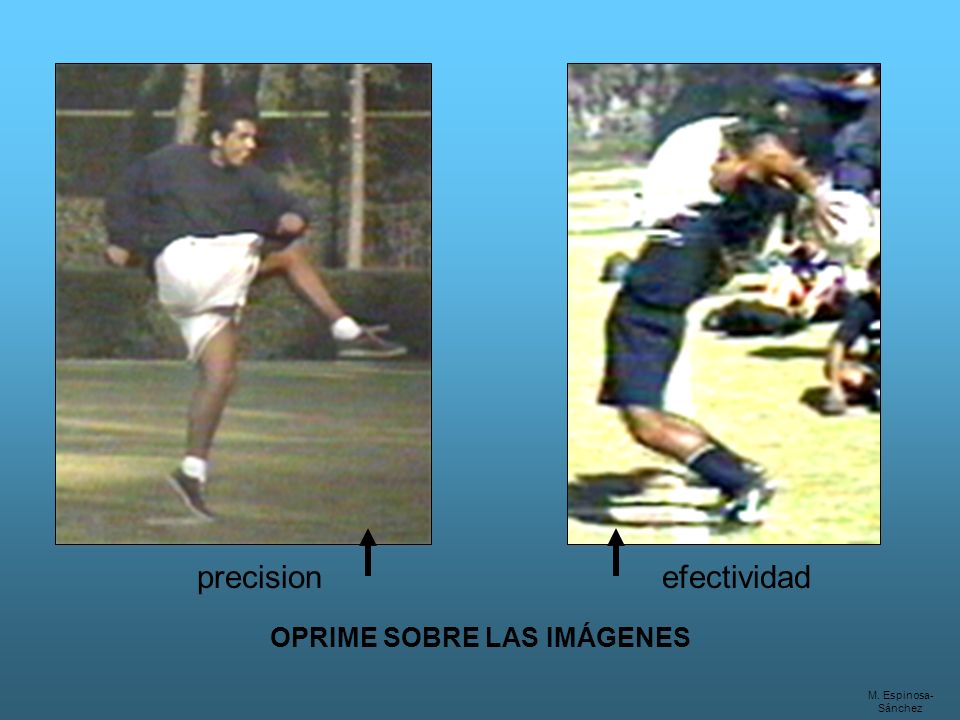 precision

efectividad

OPRIME SOBRE LAS IMÁGENES

M. Espinosa-Sánchez